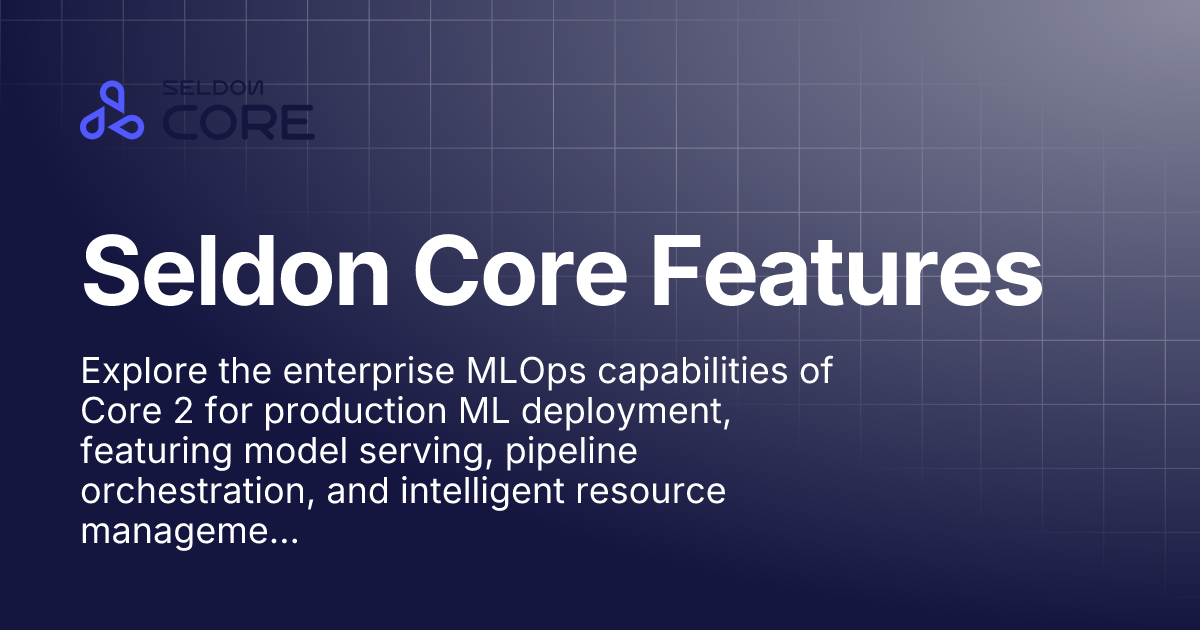 SELDON CORE

Seldon Core Features

Explore the enterprise MLOps capabilities of Core 2 for production ML deployment, featuring model serving, pipeline orchestration, and intelligent resource manageme...